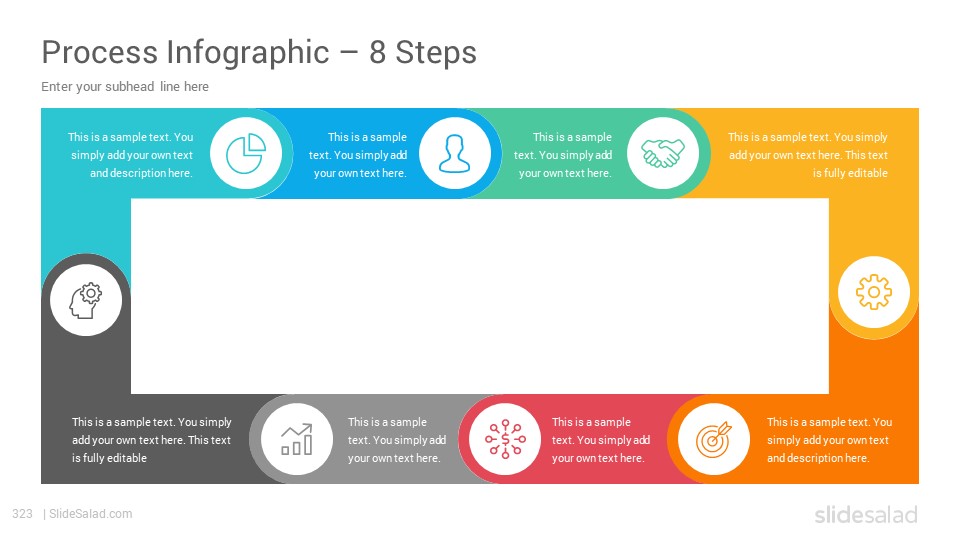 Process Infographic – 8 Steps

Enter your subhead line here

This is a sample text. You simply add your own text and description here.

This is a sample text. You simply add your own text here.

This is a sample text. You simply add your own text here.

This is a sample text. You simply add your own text here. This text is fully editable

This is a sample text. You simply add your own text here. This text is fully editable

This is a sample text. You simply add your own text here.

This is a sample text. You simply add your own text here.

This is a sample text. You simply add your own text and description here.

323 | SlideSalad.com

slidesalad